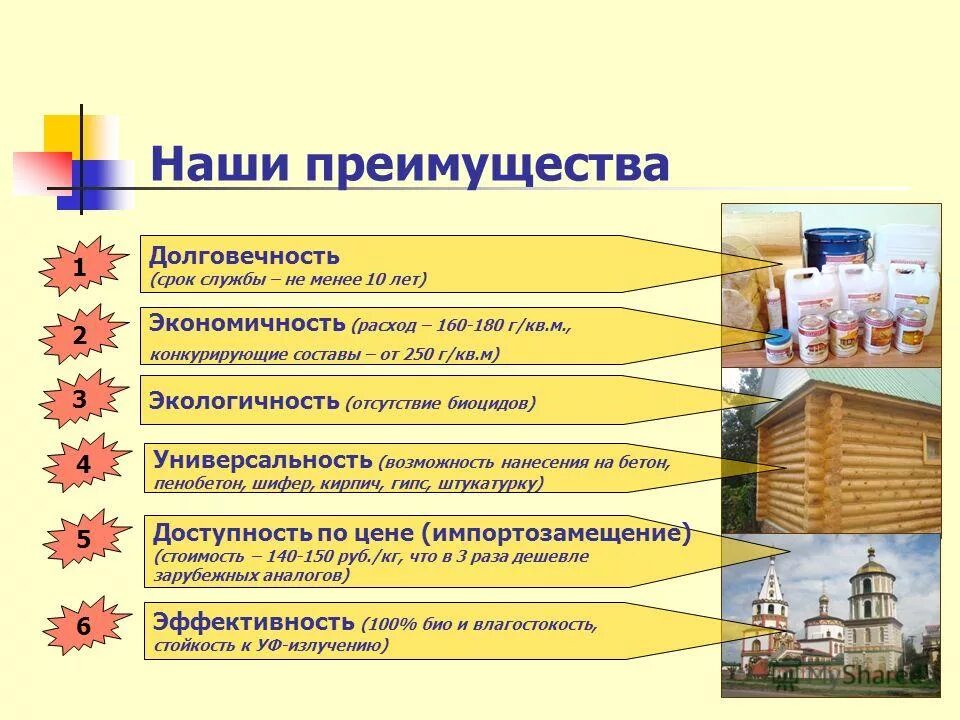 Наши преимущества

1

Долговечность
(срок службы – не менее 10 лет)

2

Экономичность (расход – 160-180 г/кв.м., конкурирующие составы – от 250 г/кв.м)

3

Экологичность (отсутствие биоцидов)

4

Универсальность (возможность нанесения на бетон, пенобетон, шифер, кирпич, гипс, штукатурку)

5

Доступность по цене (импортозамещение)
(стоимость – 140-150 руб./кг, что в 3 раза дешевле зарубежных аналогов)

6

Эффективность (100% био и влагостокость, стойкость к УФ-излучению)

MyShared